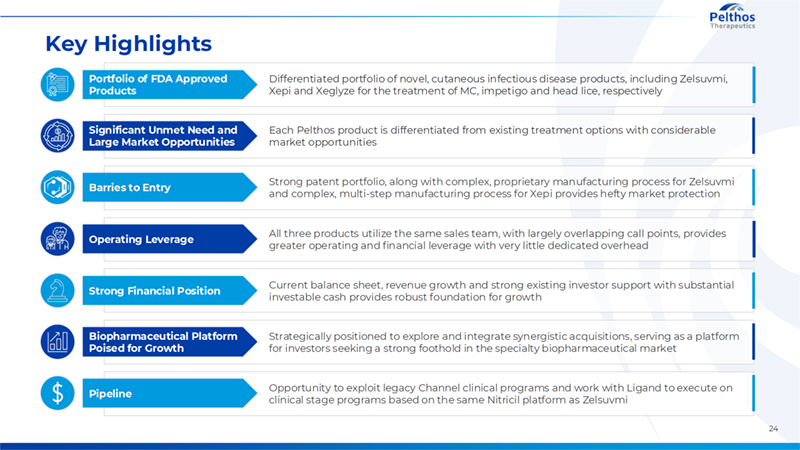 Pelthos Therapeutics

Key Highlights

Portfolio of FDA Approved Products

Differentiated portfolio of novel, cutaneous infectious disease products, including Zelsuvmi, Xepi and Xeglyze for the treatment of MC, impetigo and head lice, respectively

Significant Unmet Need and Large Market Opportunities

Each Pelthos product is differentiated from existing treatment options with considerable market opportunities

Barries to Entry

Strong patent portfolio, along with complex, proprietary manufacturing process for Zelsuvmi and complex, multi-step manufacturing process for Xepi provides hefty market protection

Operating Leverage

All three products utilize the same sales team, with largely overlapping call points, provides greater operating and financial leverage with very little dedicated overhead

Strong Financial Position

Current balance sheet, revenue growth and strong existing investor support with substantial investable cash provides robust foundation for growth

Biopharmaceutical Platform Poised for Growth

Strategically positioned to explore and integrate synergistic acquisitions, serving as a platform for investors seeking a strong foothold in the specialty biopharmaceutical market

$

Pipeline

Opportunity to exploit legacy Channel clinical programs and work with Ligand to execute on clinical stage programs based on the same Nitricil platform as Zelsuvmi

24